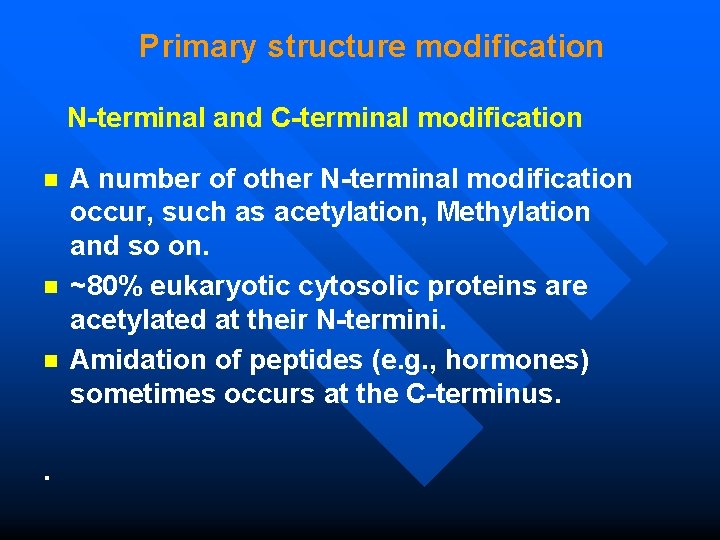 Primary structure modification

N-terminal and C-terminal modification

- A number of other N-terminal modification occur, such as acetylation, Methylation and so on.
- ~80% eukaryotic cytosolic proteins are acetylated at their N-termini.
- Amidation of peptides (e.g., hormones) sometimes occurs at the C-terminus.

.